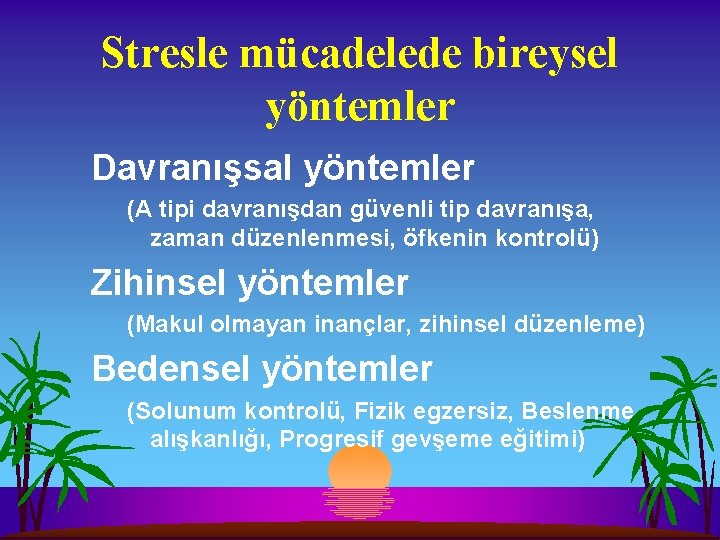 Stresle mücadelede bireysel yöntemler

Davranışsal yöntemler

(A tipi davranışdan güvenli tip davranışa, zaman düzenlenmesi, öfkenin kontrolü)

Zihinsel yöntemler

(Makul olmayan inançlar, zihinsel düzenleme)

Bedensel yöntemler

(Solunum kontrolü, Fizik egzersiz, Beslenme alışkanlığı, Progresif gevşeme eğitimi)